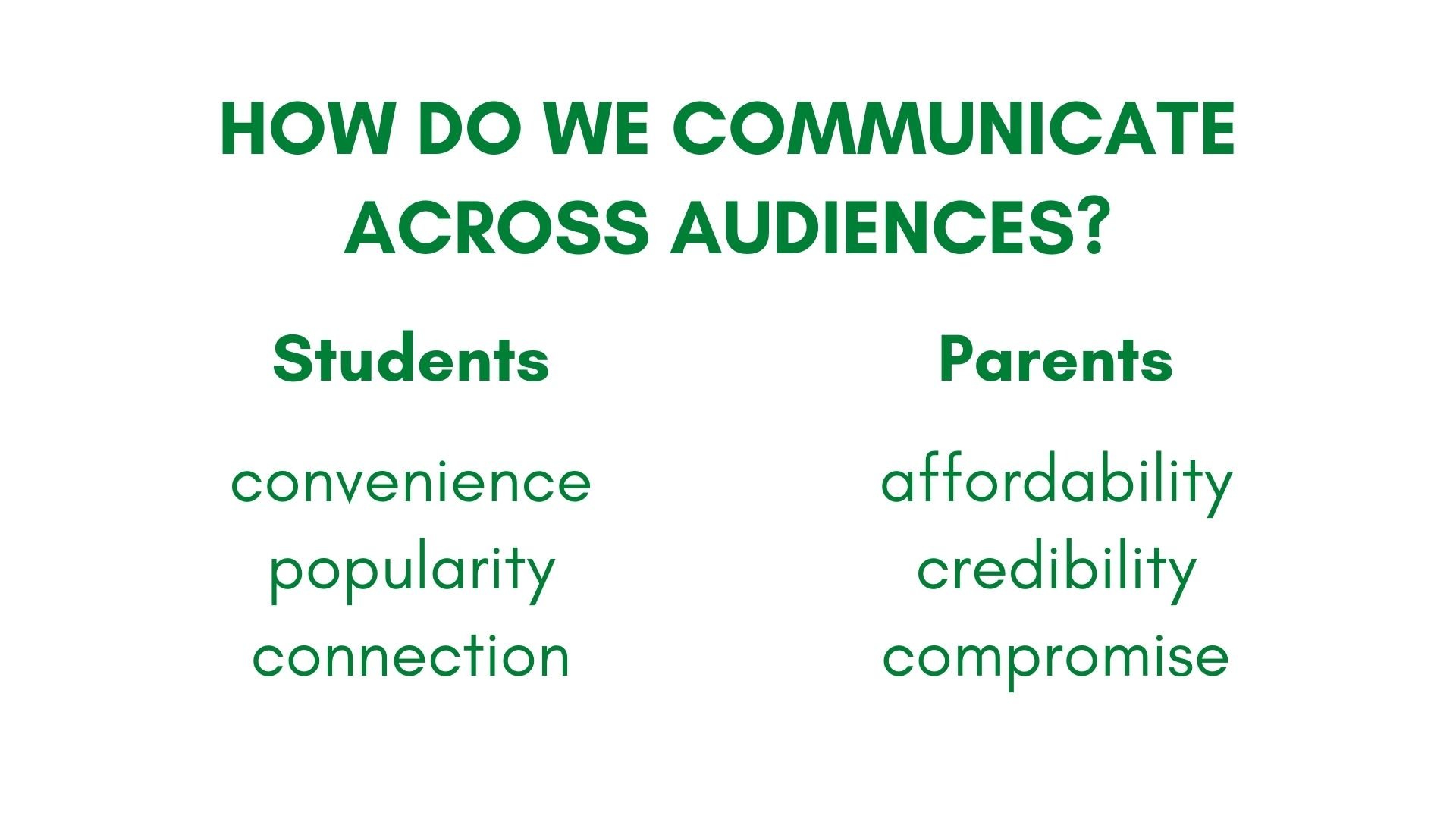 HOW DO WE COMMUNICATE ACROSS AUDIENCES?

Students

convenience
popularity
connection

Parents

affordability
credibility
compromise